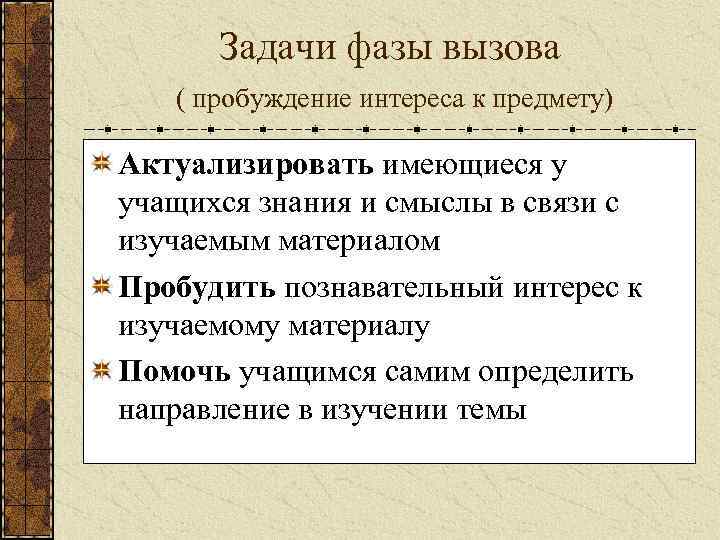 Задачи фазы вызова

( пробуждение интереса к предмету)

Актуализировать имеющиеся у учащихся знания и смыслы в связи с изучаемым материалом

Пробудить познавательный интерес к изучаемому материалу

Помочь учащимся самим определить направление в изучении темы